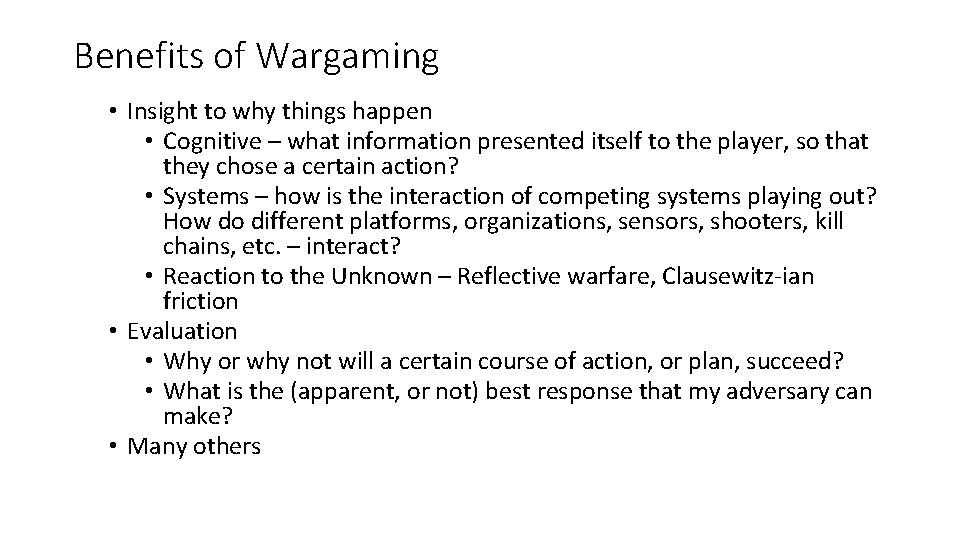 Benefits of Wargaming

• Insight to why things happen
 • Cognitive – what information presented itself to the player, so that they chose a certain action?
 • Systems – how is the interaction of competing systems playing out? How do different platforms, organizations, sensors, shooters, kill chains, etc. – interact?
 • Reaction to the Unknown – Reflective warfare, Clausewitz-ian friction
• Evaluation
 • Why or why not will a certain course of action, or plan, succeed?
 • What is the (apparent, or not) best response that my adversary can make?
• Many others